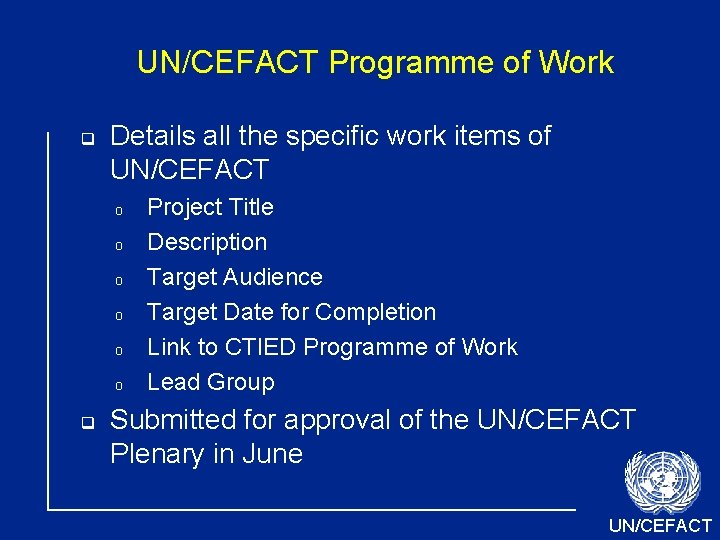 UN/CEFACT Programme of Work

❑ Details all the specific work items of UN/CEFACT

o Project Title
o Description
o Target Audience
o Target Date for Completion
o Link to CTIED Programme of Work
o Lead Group

❑ Submitted for approval of the UN/CEFACT Plenary in June

UN/CEFACT